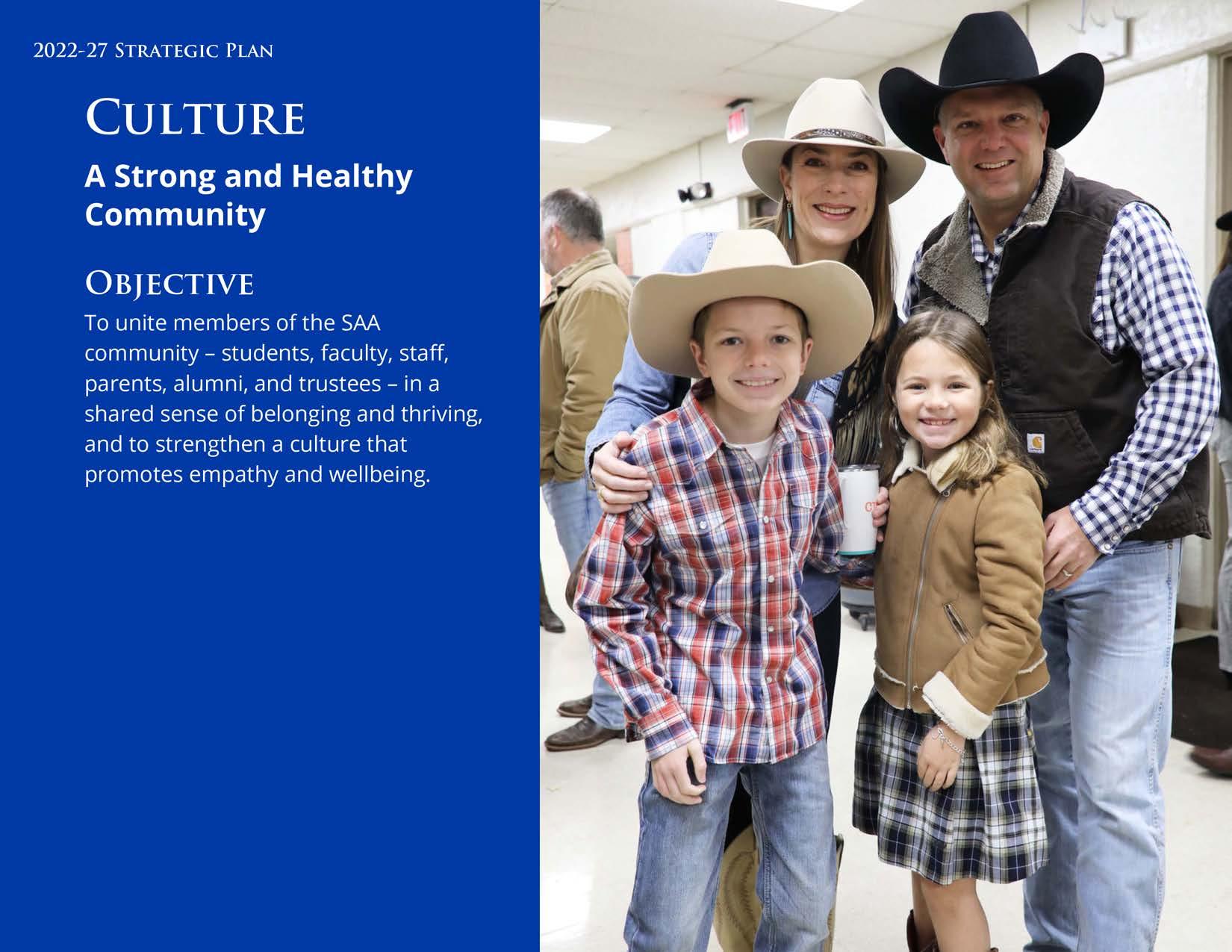 2022-27 Strategic Plan

Culture

A Strong and Healthy Community

Objective

To unite members of the SAA community – students, faculty, staff, parents, alumni, and trustees – in a shared sense of belonging and thriving, and to strengthen a culture that promotes empathy and wellbeing.